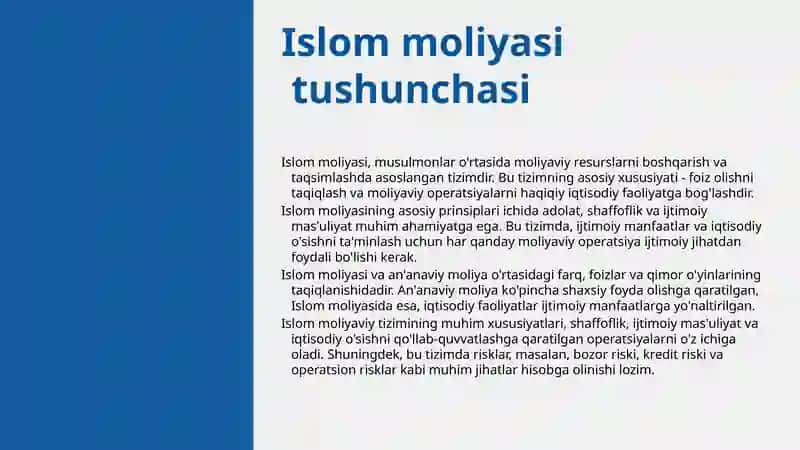 Islom moliyasi tushunchasi

Islom moliyasi, musulmonlar o'rtasida moliyaviy resurslarni boshqarish va taqsimlashda asoslangan tizimdir. Bu tizimning asosiy xususiyati - foiz olishni taqiqlash va moliyaviy operatsiyalarni haqiqiy iqtisodiy faoliyatga bog'lashdir.

Islom moliyasining asosiy prinsiplari ichida adolat, shaffoflik va ijtimoiy mas'uliyat muhim ahamiyatga ega. Bu tizimda, ijtimoiy manfaatlar va iqtisodiy o'sishni ta'minlash uchun har qanday moliyaviy operatsiya ijtimoiy jihatdan foydali bo'lishi kerak.

Islom moliyasi va an'anaviy moliya o'rtasidagi farq, foizlar va qimor o'yinlarining taqiqlanishidadir. An'anaviy moliya ko'pincha shaxsiy foyda olishga qaratilgan, Islom moliyasida esa, iqtisodiy faoliyatlar ijtimoiy manfaatlarga yo'naltirilgan.

Islom moliyaviy tizimining muhim xususiyatlari, shaffoflik, ijtimoiy mas'uliyat va iqtisodiy o'sishni qo'llab-quvvatlashga qaratilgan operatsiyalarni o'z ichiga oladi. Shuningdek, bu tizimda risklar, masalan, bozor riski, kredit riski va operatsion risklar kabi muhim jihatlar hisobga olinishi lozim.